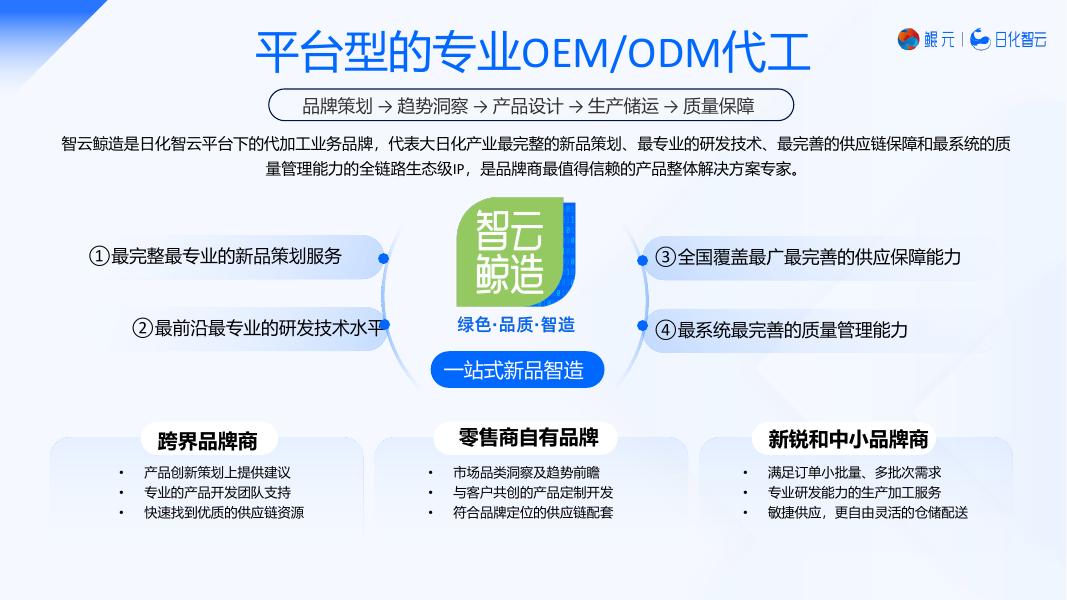 平台型的专业OEM/ODM代工

鲲元 | 日化智云

品牌策划 → 趋势洞察 → 产品设计 → 生产储运 → 质量保障

智云鲸造是日化智云平台下的代加工业务品牌，代表大日化产业最完整的新品策划、最专业的研发技术、最完善的供应链保障和最系统的质量管理能力的全链路生态级IP，是品牌商最值得信赖的产品整体解决方案专家。

①最完整最专业的新品策划服务

②最前沿最专业的研发技术水平

智云鲸造

绿色·品质·智造

一站式新品智造

③全国覆盖最广最完善的供应保障能力

④最系统最完善的质量管理能力

跨界品牌商
• 产品创新策划上提供建议
• 专业的产品开发团队支持
• 快速找到优质的供应链资源

零售商自有品牌
• 市场品类洞察及趋势前瞻
• 与客户共创的产品定制开发
• 符合品牌定位的供应链配套

新锐和中小品牌商
• 满足订单小批量、多批次需求
• 专业研发能力的生产加工服务
• 敏捷供应，更自由灵活的仓储配送